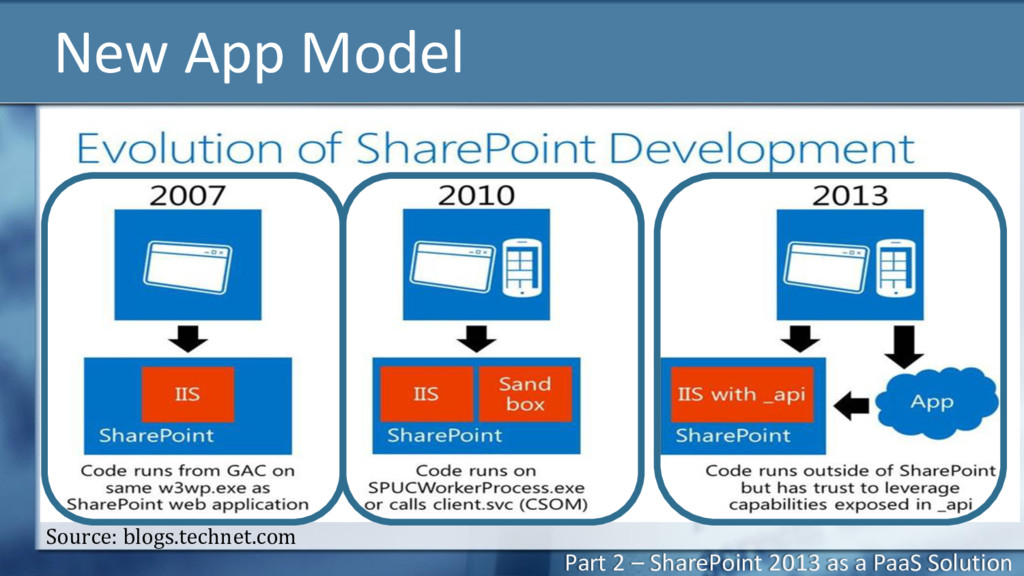 New App Model

Evolution of SharePoint Development

2007

IIS

SharePoint

Code runs from GAC on same w3wp.exe as SharePoint web application

2010

IIS

Sand box

SharePoint

Code runs on SPUCWorkerProcess.exe or calls client.svc (CSOM)

2013

IIS with _api

SharePoint

App

Code runs outside of SharePoint but has trust to leverage capabilities exposed in _api

Source: blogs.technet.com

Part 2 – SharePoint 2013 as a PaaS Solution